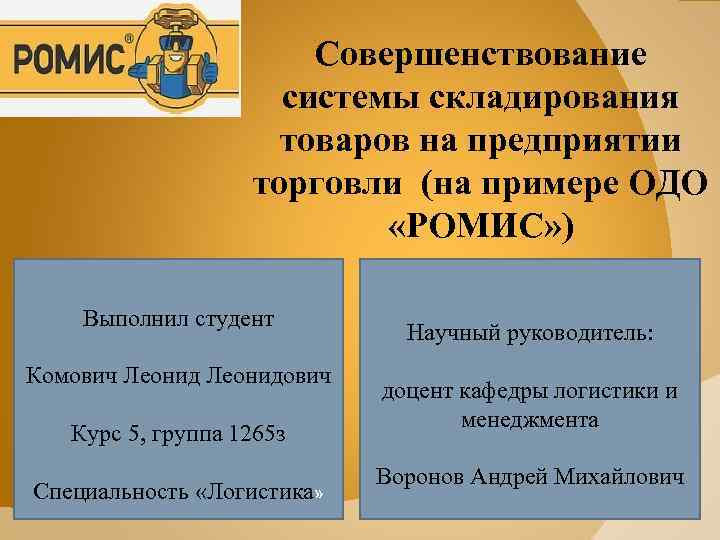 РОМИС®

Совершенствование системы складирования товаров на предприятии торговли (на примере ОДО «РОМИС»)

Выполнил студент

Комович Леонид Леонидович

Курс 5, группа 1265з

Специальность «Логистика»

Научный руководитель:

доцент кафедры логистики и менеджмента

Воронов Андрей Михайлович